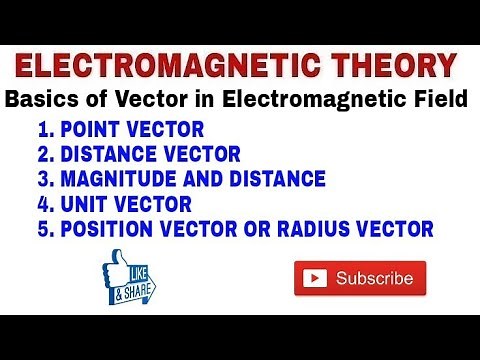 ELECTROMAGNETIC THEORY
Basics of Vector in Electromagnetic Field

1. POINT VECTOR
2. DISTANCE VECTOR
3. MAGNITUDE AND DISTANCE
4. UNIT VECTOR
5. POSITION VECTOR OR RADIUS VECTOR

LIKE & SHARE

Subscribe